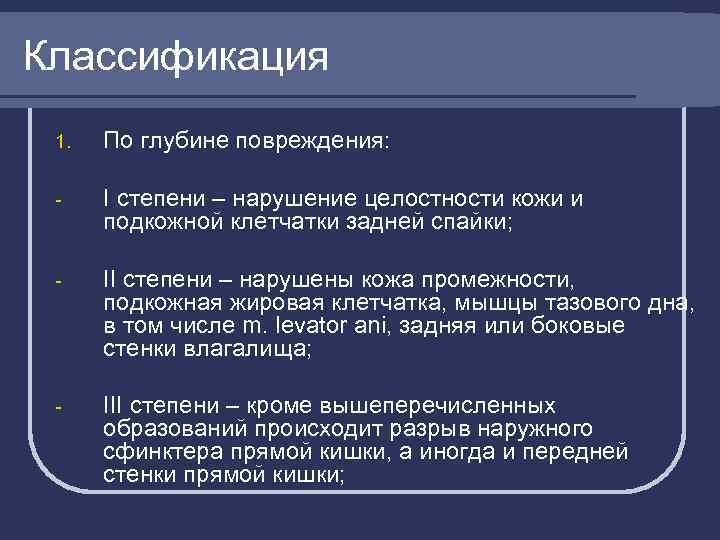 Классификация

1. По глубине повреждения:

- I степени – нарушение целостности кожи и подкожной клетчатки задней спайки;

- II степени – нарушены кожа промежности, подкожная жировая клетчатка, мышцы тазового дна, в том числе m. levator ani, задняя или боковые стенки влагалища;

- III степени – кроме вышеперечисленных образований происходит разрыв наружного сфинктера прямой кишки, а иногда и передней стенки прямой кишки;